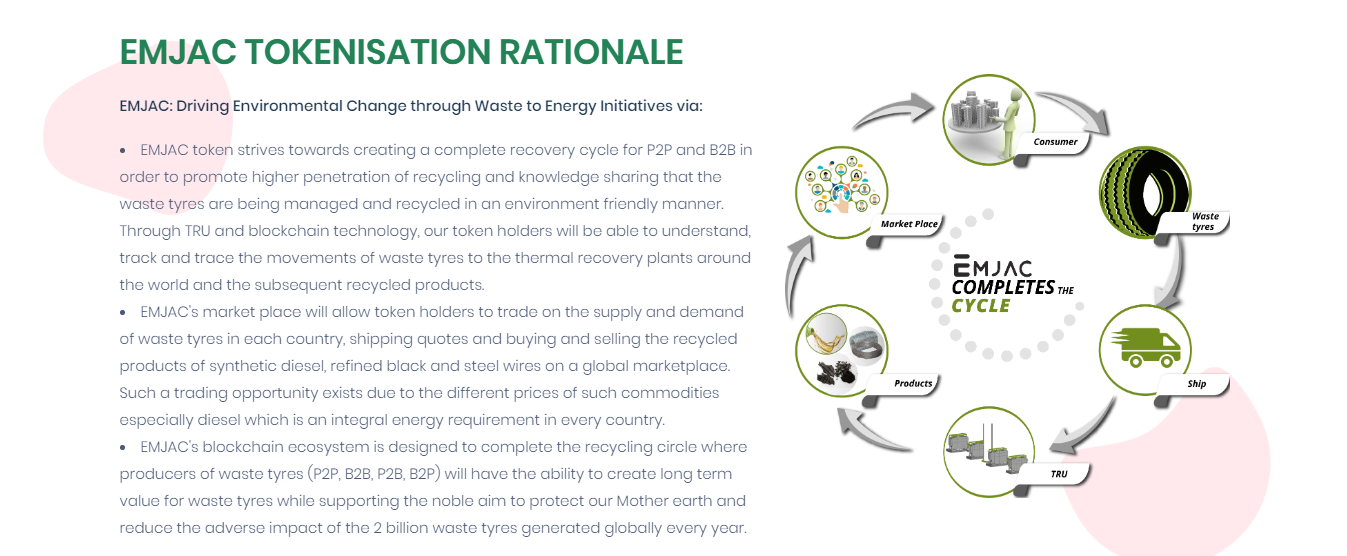 EMJAC TOKENISATION RATIONALE

EMJAC: Driving Environmental Change through Waste to Energy Initiatives via:

• EMJAC token strives towards creating a complete recovery cycle for P2P and B2B in order to promote higher penetration of recycling and knowledge sharing that the waste tyres are being managed and recycled in an environment friendly manner. Through TRU and blockchain technology, our token holders will be able to understand, track and trace the movements of waste tyres to the thermal recovery plants around the world and the subsequent recycled products.
• EMJAC's market place will allow token holders to trade on the supply and demand of waste tyres in each country, shipping quotes and buying and selling the recycled products of synthetic diesel, refined black and steel wires on a global marketplace. Such a trading opportunity exists due to the different prices of such commodities especially diesel which is an integral energy requirement in every country.
• EMJAC's blockchain ecosystem is designed to complete the recycling circle where producers of waste tyres (P2P, B2B, P2B, B2P) will have the ability to create long term value for waste tyres while supporting the noble aim to protect our Mother earth and reduce the adverse impact of the 2 billion waste tyres generated globally every year.

Consumer

Waste tyres

Ship

TRU

Products

Market Place

EMJAC COMPLETES THE CYCLE